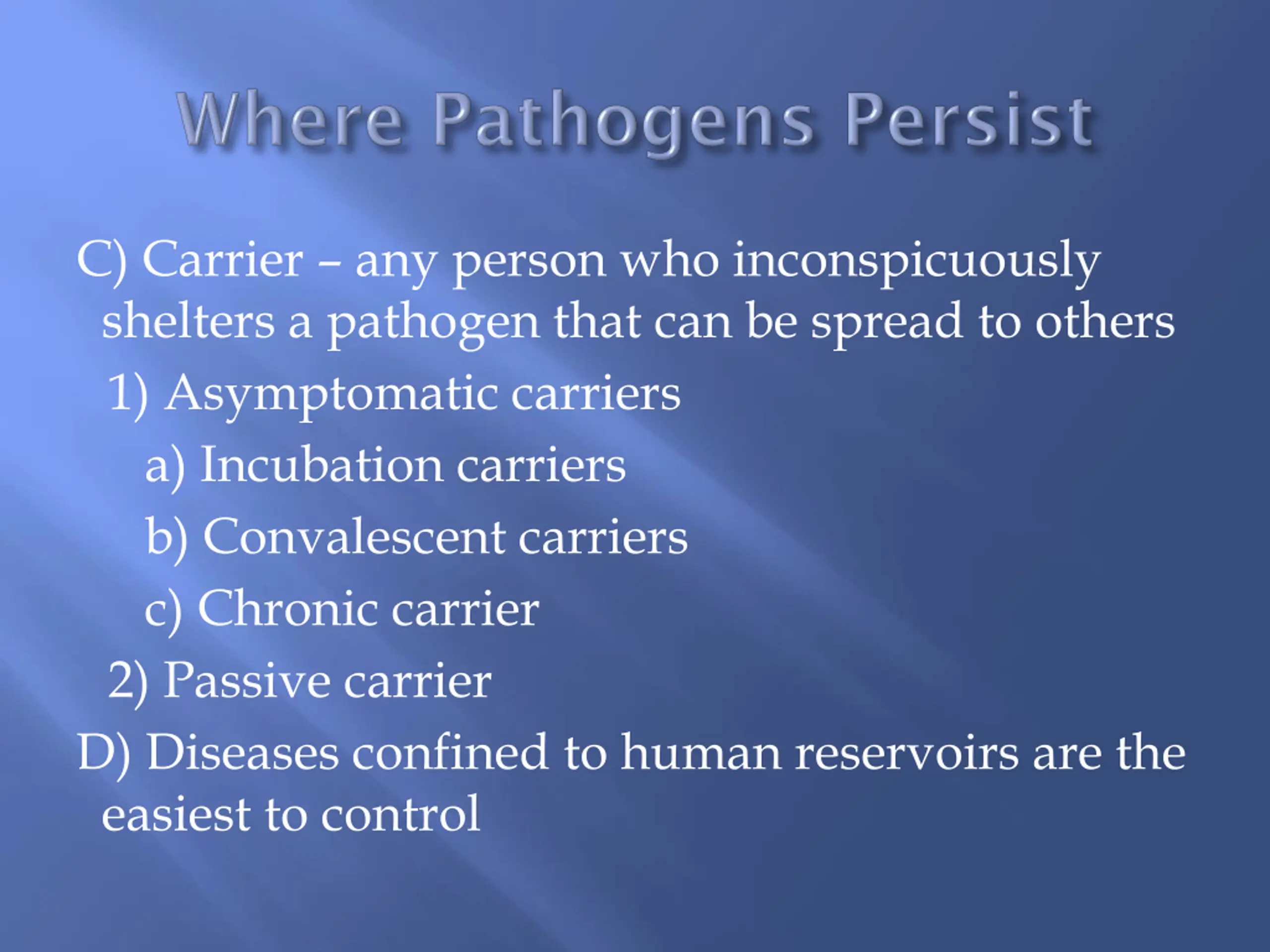 Where Pathogens Persist

C) Carrier – any person who inconspicuously shelters a pathogen that can be spread to others

1) Asymptomatic carriers

a) Incubation carriers

b) Convalescent carriers

c) Chronic carrier

2) Passive carrier

D) Diseases confined to human reservoirs are the easiest to control